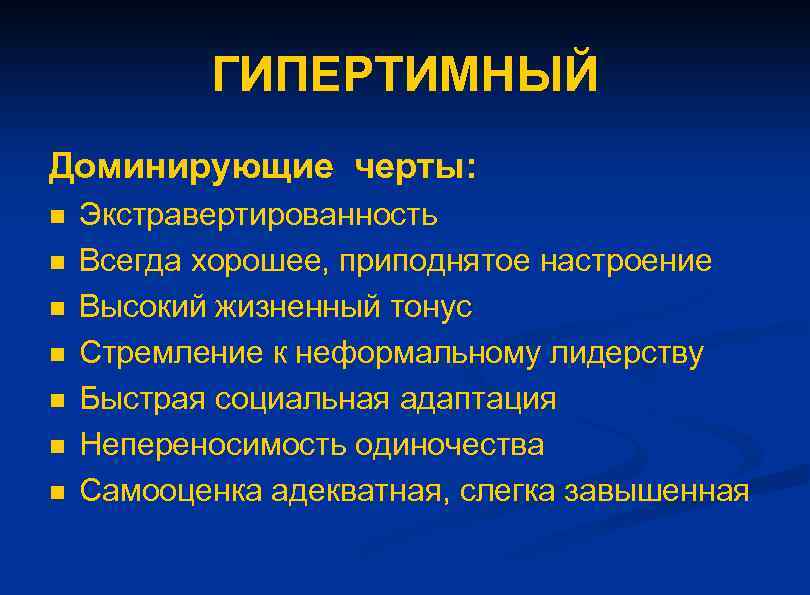 ГИПЕРТИМНЫЙ

Доминирующие черты:

- Экстравертированность
- Всегда хорошее, приподнятое настроение
- Высокий жизненный тонус
- Стремление к неформальному лидерству
- Быстрая социальная адаптация
- Непереносимость одиночества
- Самооценка адекватная, слегка завышенная